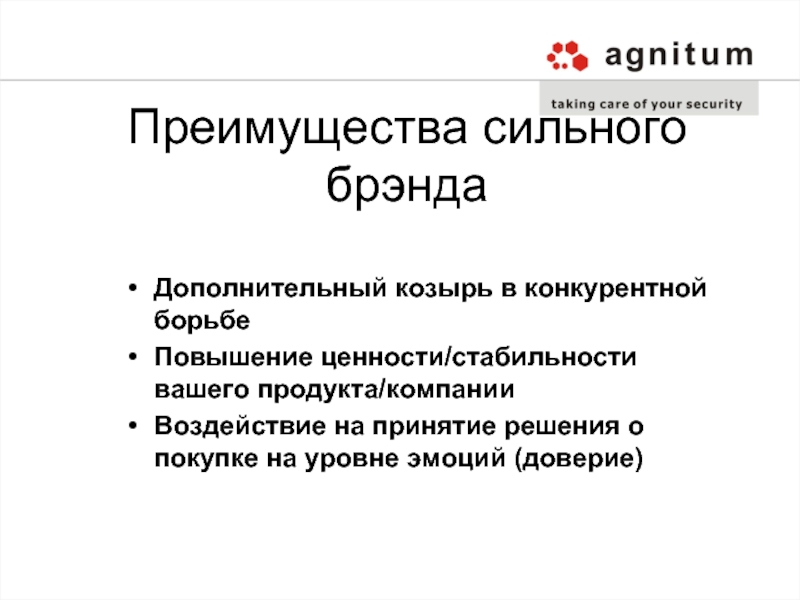 agnitum

taking care of your security

Преимущества сильного брэнда

• Дополнительный козырь в конкурентной борьбе
• Повышение ценности/стабильности вашего продукта/компании
• Воздействие на принятие решения о покупке на уровне эмоций (доверие)